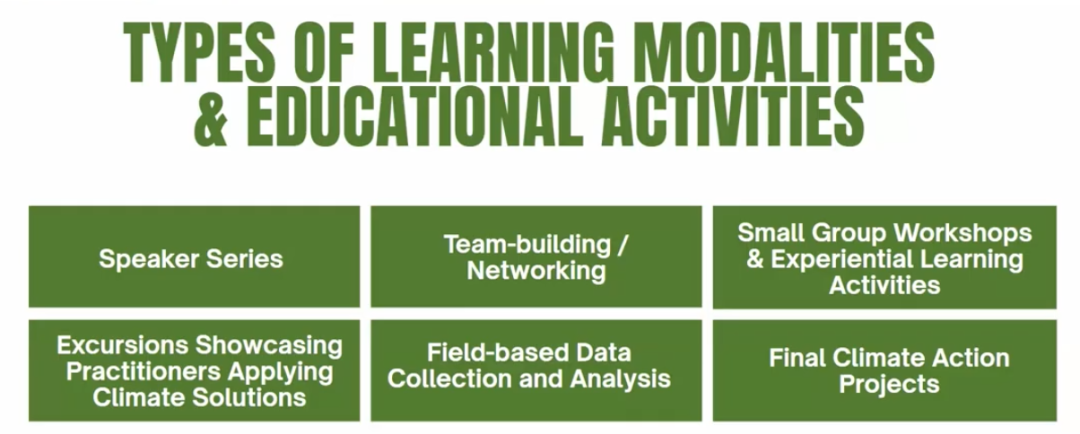 TYPES OF LEARNING MODALITIES & EDUCATIONAL ACTIVITIES

Speaker Series

Team-building / Networking

Small Group Workshops & Experiential Learning Activities

Excursions Showcasing Practitioners Applying Climate Solutions

Field-based Data Collection and Analysis

Final Climate Action Projects